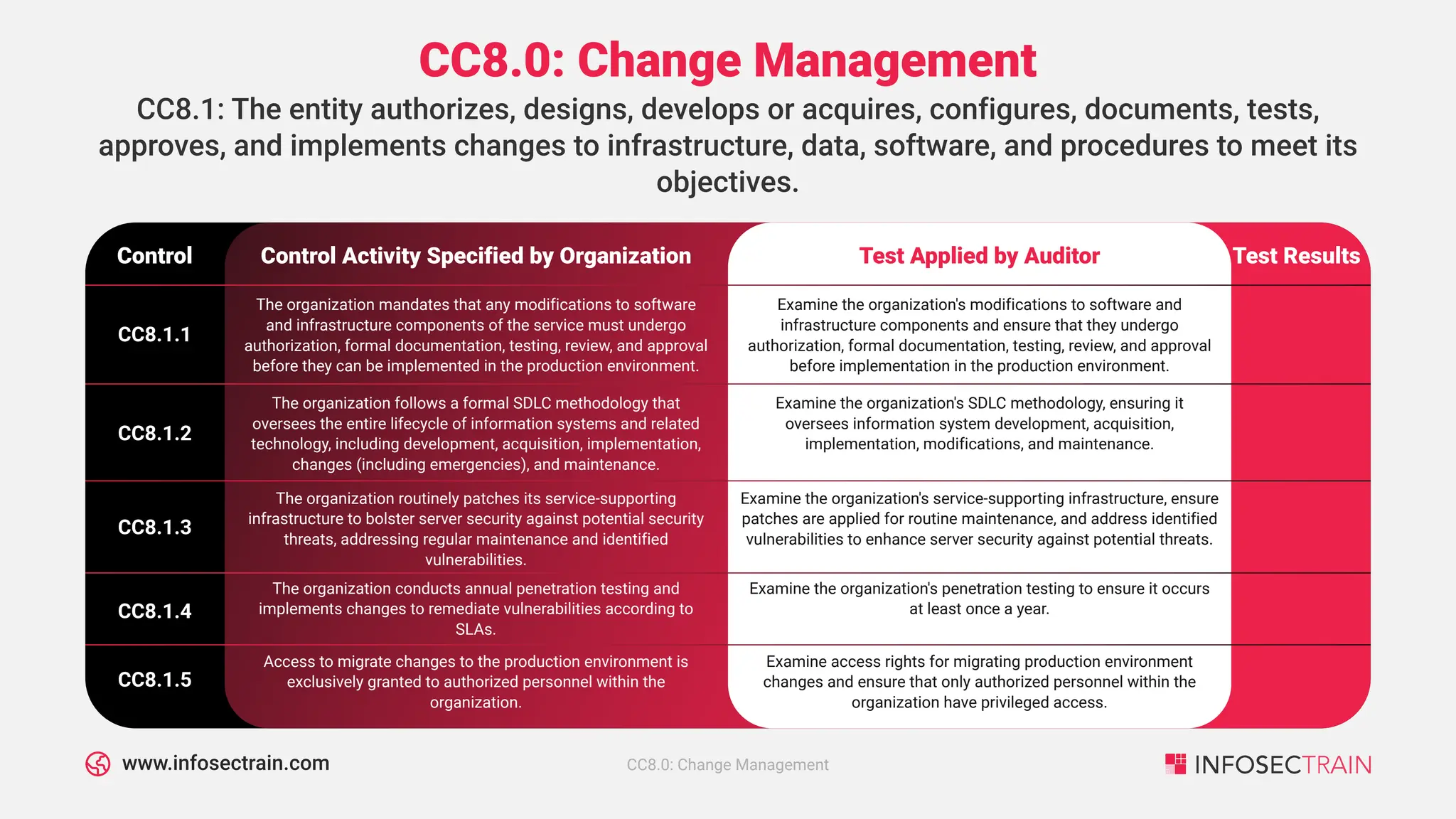 CC8.0: Change Management

CC8.1: The entity authorizes, designs, develops or acquires, configures, documents, tests, approves, and implements changes to infrastructure, data, software, and procedures to meet its objectives.

| Control | Control Activity Specified by Organization | Test Applied by Auditor | Test Results |
|---|---|---|---|
| CC8.1.1 | The organization mandates that any modifications to software and infrastructure components of the service must undergo authorization, formal documentation, testing, review, and approval before they can be implemented in the production environment. | Examine the organization's modifications to software and infrastructure components and ensure that they undergo authorization, formal documentation, testing, review, and approval before implementation in the production environment. | |
| CC8.1.2 | The organization follows a formal SDLC methodology that oversees the entire lifecycle of information systems and related technology, including development, acquisition, implementation, changes (including emergencies), and maintenance. | Examine the organization's SDLC methodology, ensuring it oversees information system development, acquisition, implementation, modifications, and maintenance. | |
| CC8.1.3 | The organization routinely patches its service-supporting infrastructure to bolster server security against potential security threats, addressing regular maintenance and identified vulnerabilities. | Examine the organization's service-supporting infrastructure, ensure patches are applied for routine maintenance, and address identified vulnerabilities to enhance server security against potential threats. | |
| CC8.1.4 | The organization conducts annual penetration testing and implements changes to remediate vulnerabilities according to SLAs. | Examine the organization's penetration testing to ensure it occurs at least once a year. | |
| CC8.1.5 | Access to migrate changes to the production environment is exclusively granted to authorized personnel within the organization. | Examine access rights for migrating production environment changes and ensure that only authorized personnel within the organization have privileged access. | |

www.infosectrain.com
CC8.0: Change Management
INFOSECTRAIN